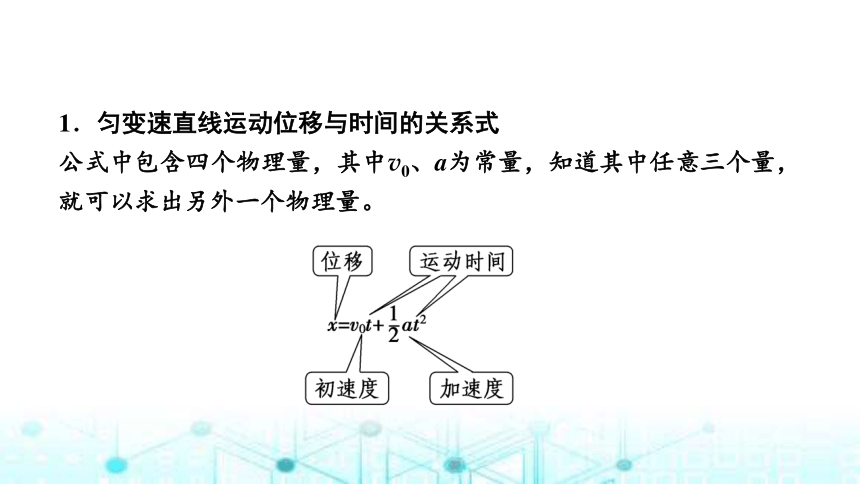 1．匀变速直线运动位移与时间的关系式

公式中包含四个物理量，其中$v_0$、$a$为常量，知道其中任意三个量，就可以求出另外一个物理量。

位移

运动时间

$x=v_0t+\frac{1}{2}at^2$

初速度

加速度